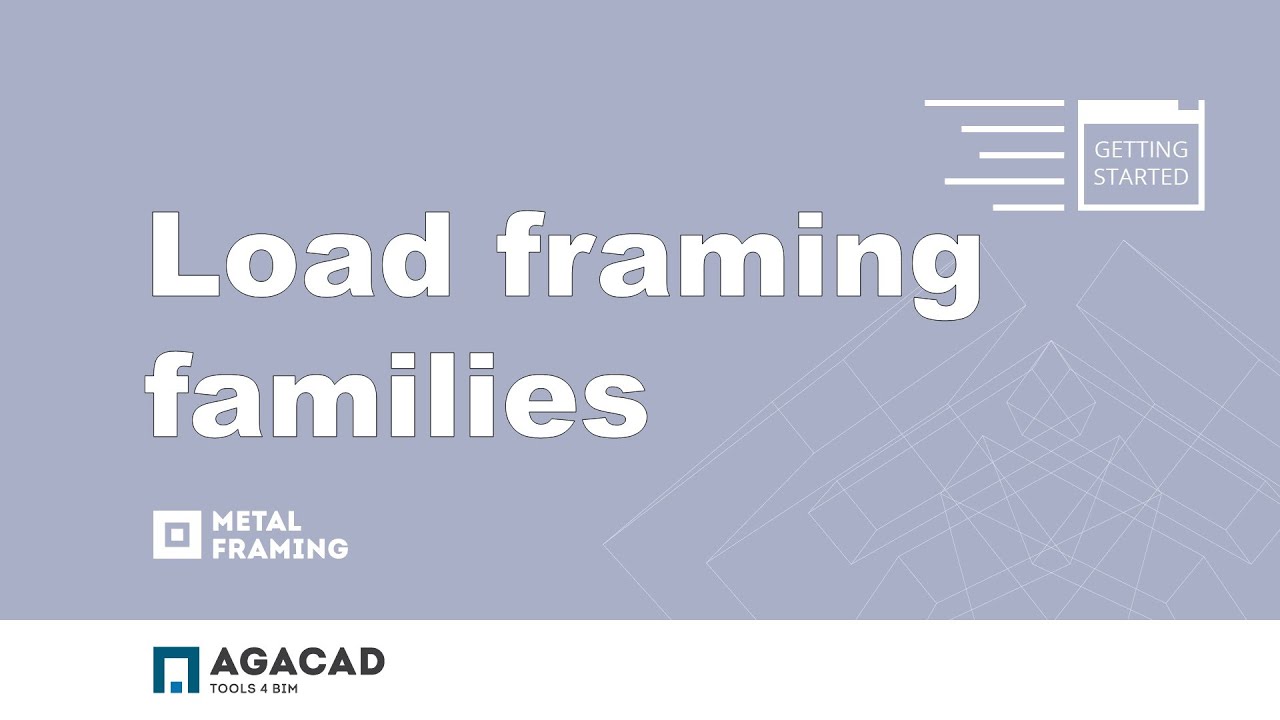 GETTING STARTED

Load framing families

METAL FRAMING

AGACAD
TOOLS 4 BIM